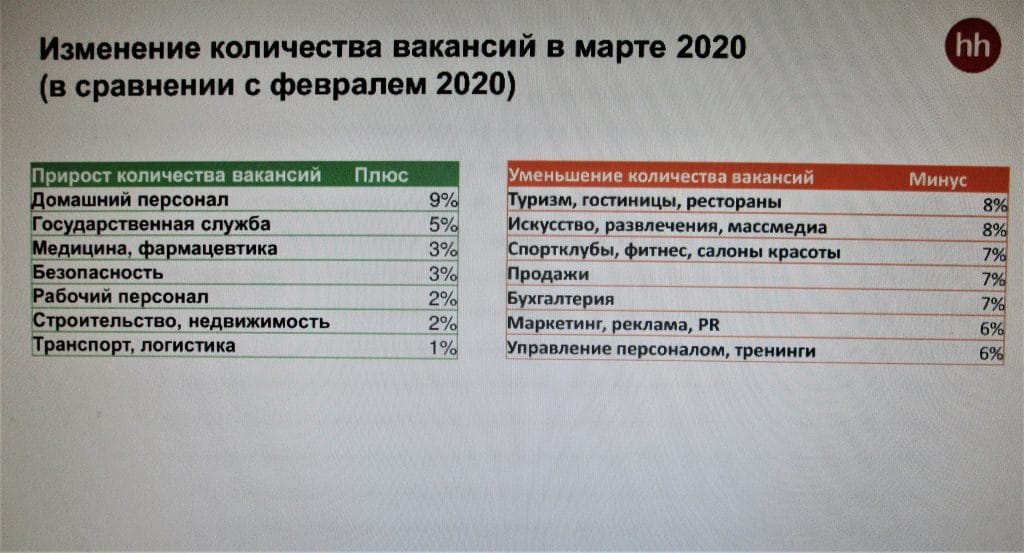 Изменение количества вакансий в марте 2020 (в сравнении с февралем 2020)

hh

| Прирост количества вакансий | Плюс |
|---|---|
| Домашний персонал | 9% |
| Государственная служба | 5% |
| Медицина, фармацевтика | 3% |
| Безопасность | 3% |
| Рабочий персонал | 2% |
| Строительство, недвижимость | 2% |
| Транспорт, логистика | 1% |

| Уменьшение количества вакансий | Минус |
|---|---|
| Туризм, гостиницы, рестораны | 8% |
| Искусство, развлечения, массмедиа | 8% |
| Спортклубы, фитнес, салоны красоты | 7% |
| Продажи | 7% |
| Бухгалтерия | 7% |
| Маркетинг, реклама, PR | 6% |
| Управление персоналом, тренинги | 6% |